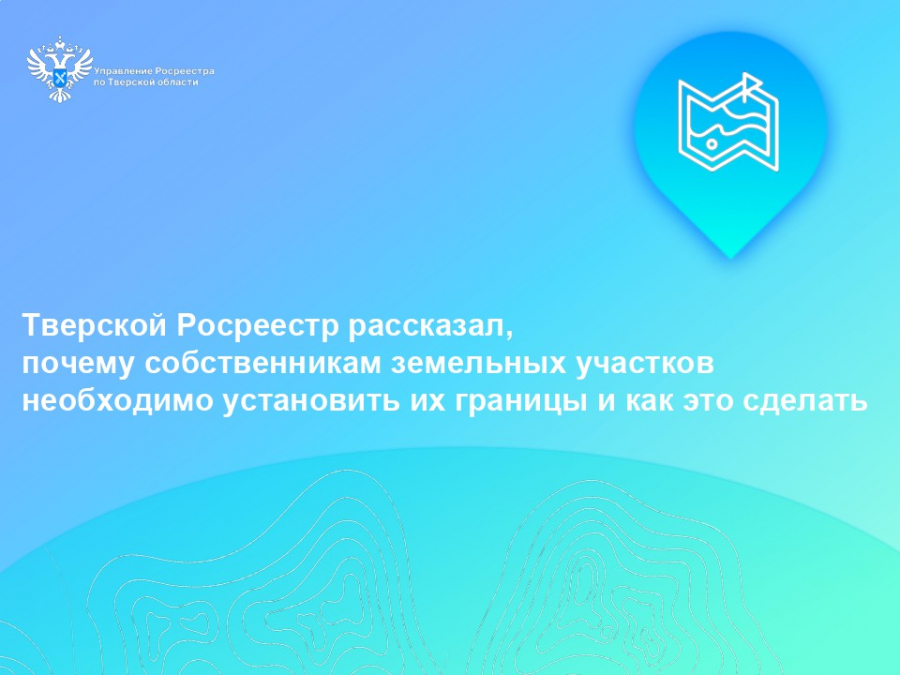 Управление Росреестра по Тверской области

Тверской Росреестр рассказал, почему собственникам земельных участков необходимо установить их границы и как это сделать